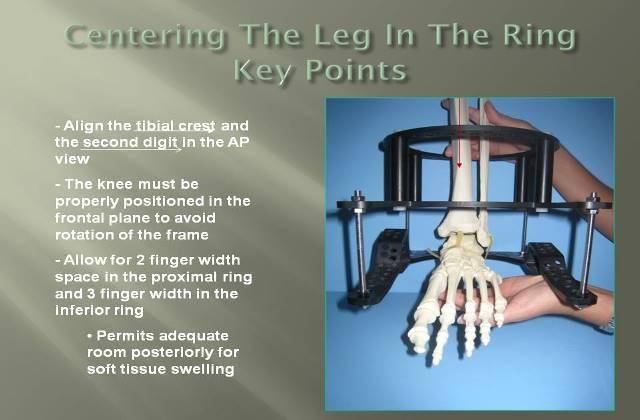 Centering The Leg In The Ring
Key Points

- Align the tibial crest and the second digit in the AP view

- The knee must be properly positioned in the frontal plane to avoid rotation of the frame

- Allow for 2 finger width space in the proximal ring and 3 finger width in the inferior ring

• Permits adequate room posteriorly for soft tissue swelling